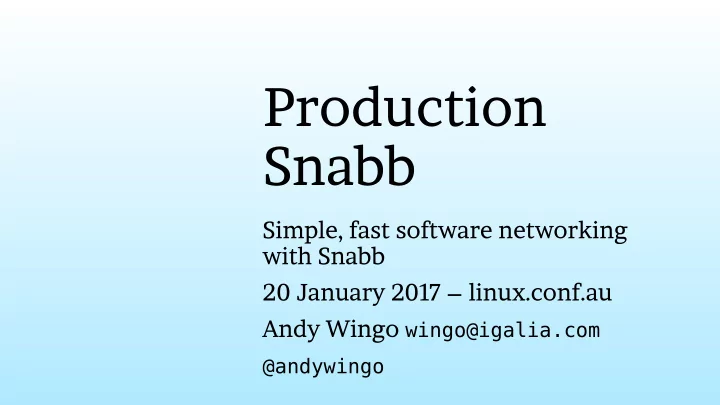 Production Snabb

Simple, fast software networking with Snabb

20 January 2017 – linux.conf.au

Andy Wingo wingo@igalia.com

@andywingo